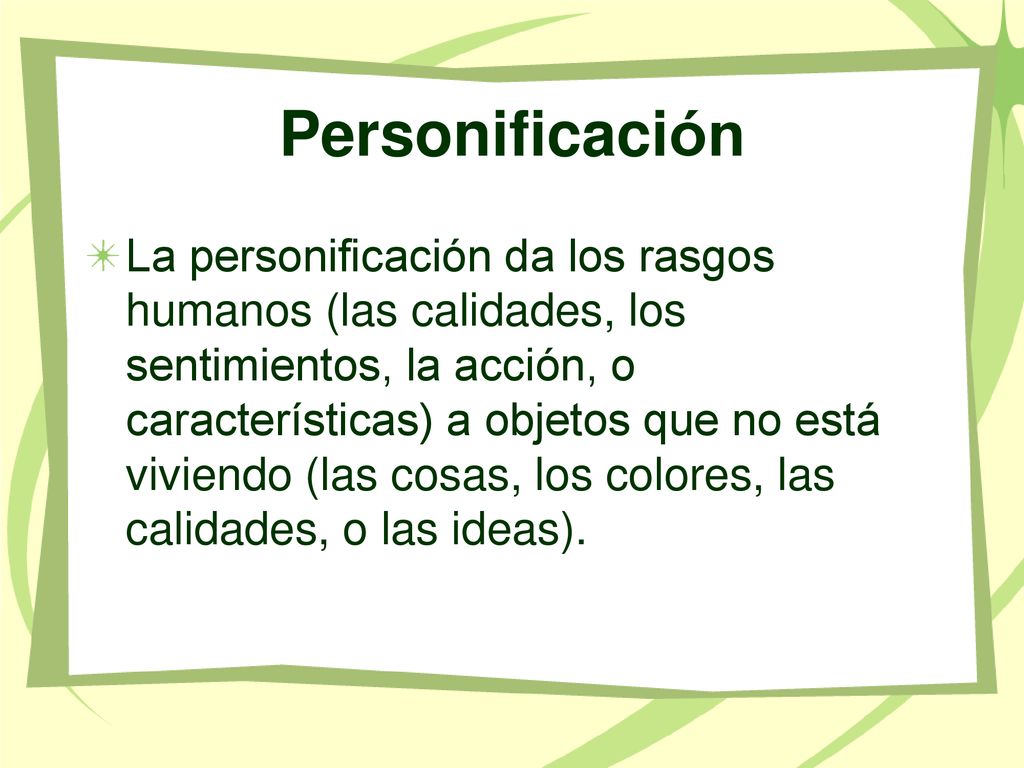 Personificación

La personificación da los rasgos humanos (las calidades, los sentimientos, la acción, o características) a objetos que no está viviendo (las cosas, los colores, las calidades, o las ideas).